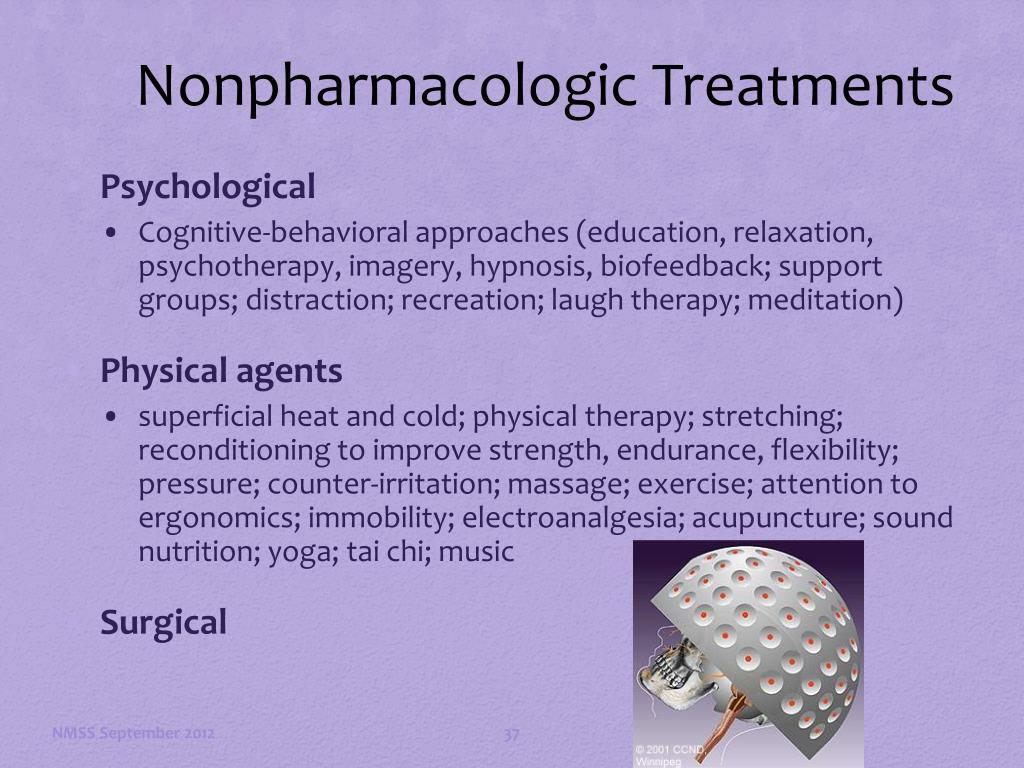 Nonpharmacologic Treatments

Psychological

• Cognitive-behavioral approaches (education, relaxation, psychotherapy, imagery, hypnosis, biofeedback; support groups; distraction; recreation; laugh therapy; meditation)

Physical agents

• superficial heat and cold; physical therapy; stretching; reconditioning to improve strength, endurance, flexibility; pressure; counter-irritation; massage; exercise; attention to ergonomics; immobility; electroanalgesia; acupuncture; sound nutrition; yoga; tai chi; music

Surgical

NMSS September 2012

37

© 2001 CCND, Winnipeg